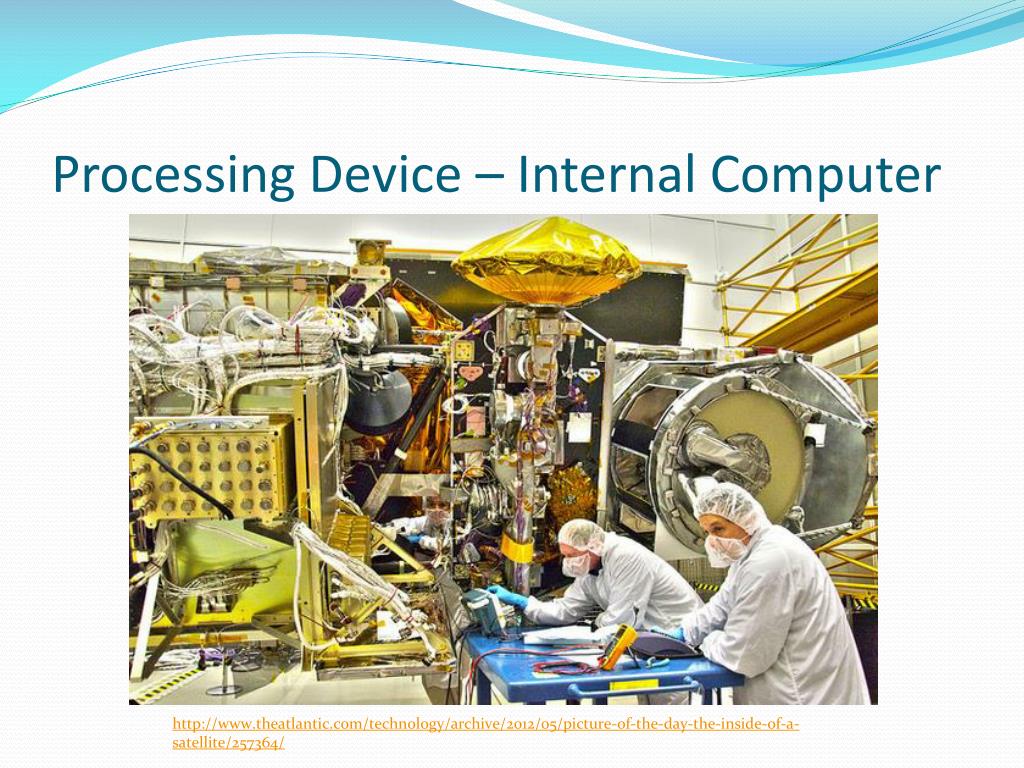 Processing Device – Internal Computer

http://www.theatlantic.com/technology/archive/2012/05/picture-of-the-day-the-inside-of-a-satellite/257364/